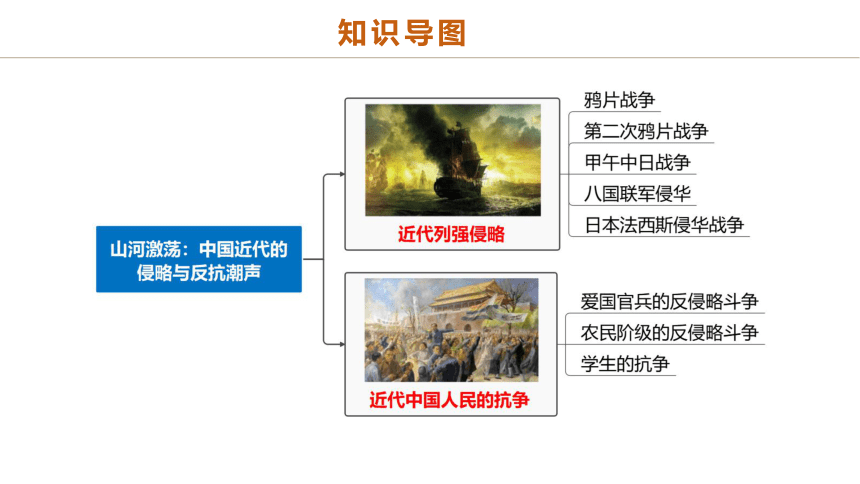 知识导图

山河激荡：中国近代的侵略与反抗潮声

近代列强侵略

鸦片战争
第二次鸦片战争
甲午中日战争
八国联军侵华
日本法西斯侵华战争

近代中国人民的抗争

爱国官兵的反侵略斗争
农民阶级的反侵略斗争
学生的抗争